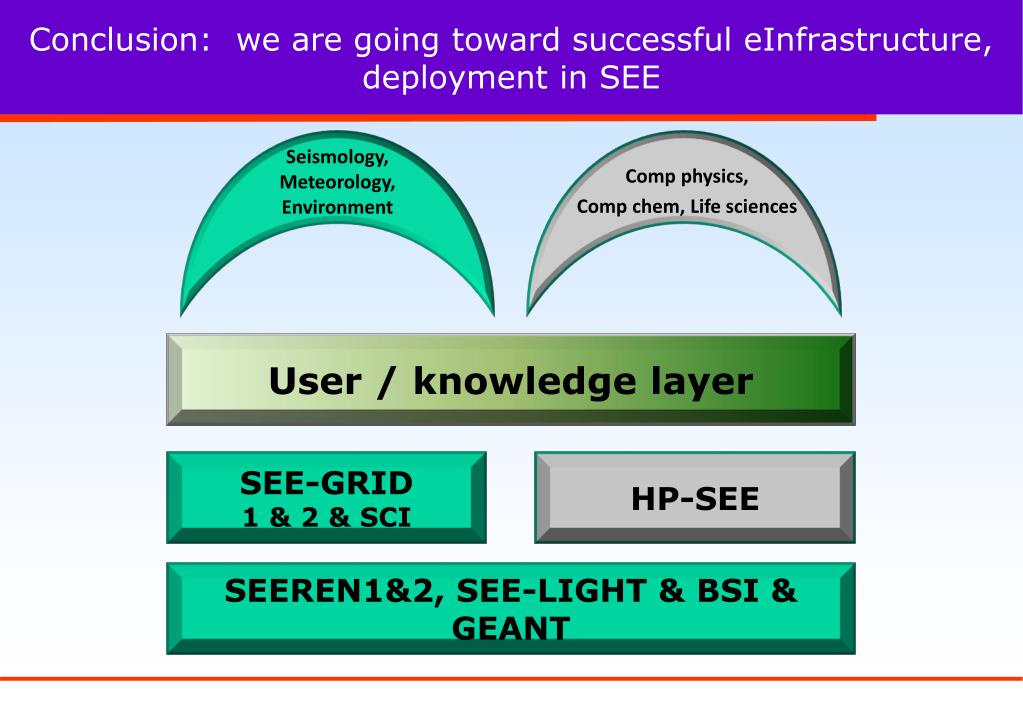 Conclusion: we are going toward successful eInfrastructure, deployment in SEE

Seismology, Meteorology, Environment

Comp physics, Comp chem, Life sciences

User / knowledge layer

SEE-GRID 1 & 2 & SCI

HP-SEE

SEEREN1&2, SEE-LIGHT & BSI & GEANT